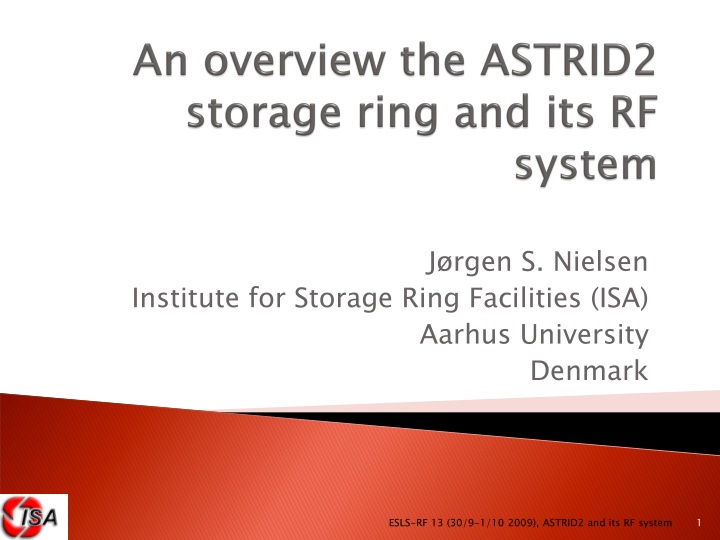 An overview the ASTRID2 storage ring and its RF system

Jørgen S. Nielsen
Institute for Storage Ring Facilities (ISA)
Aarhus University
Denmark

ISA

ESLS-RF 13 (30/9-1/10 2009), ASTRID2 and its RF system

1